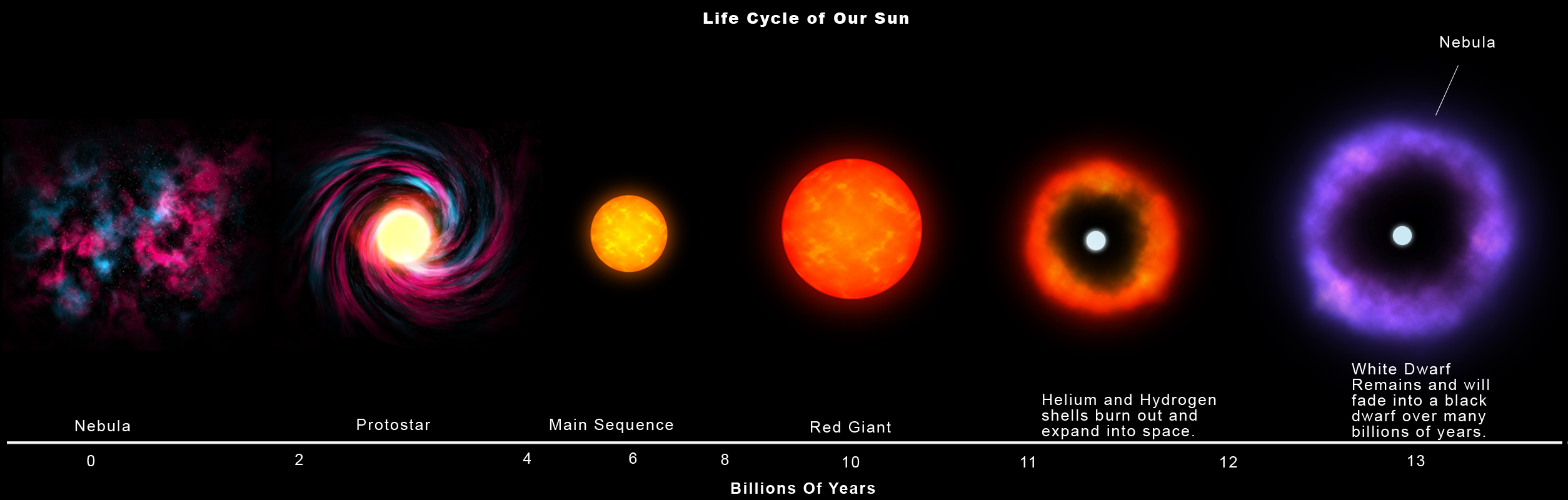 Life Cycle of Our Sun

Nebula

Nebula

Protostar

Main Sequence

Red Giant

Helium and Hydrogen shells burn out and expand into space.

White Dwarf Remains and will fade into a black dwarf over many billions of years.

0 2 4 6 8 10 11 12 13

Billions Of Years